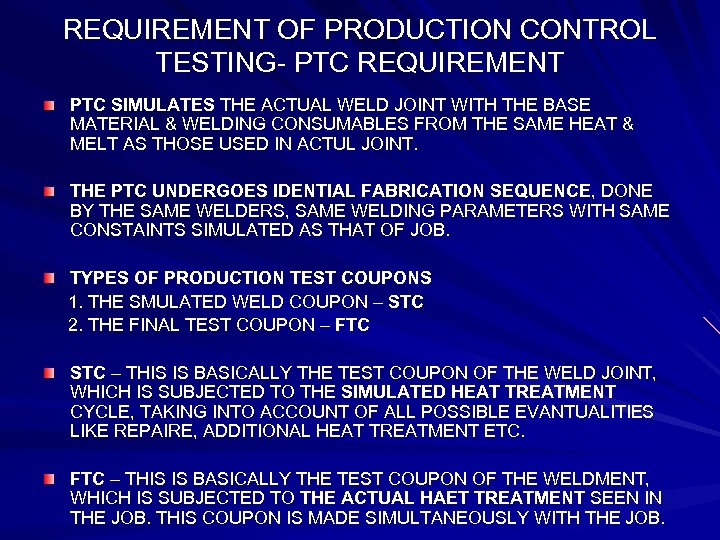 REQUIREMENT OF PRODUCTION CONTROL TESTING- PTC REQUIREMENT

PTC SIMULATES THE ACTUAL WELD JOINT WITH THE BASE MATERIAL & WELDING CONSUMABLES FROM THE SAME HEAT & MELT AS THOSE USED IN ACTUL JOINT.

THE PTC UNDERGOES IDENTIAL FABRICATION SEQUENCE, DONE BY THE SAME WELDERS, SAME WELDING PARAMETERS WITH SAME CONSTAINTS SIMULATED AS THAT OF JOB.

TYPES OF PRODUCTION TEST COUPONS
1. THE SMULATED WELD COUPON – STC
2. THE FINAL TEST COUPON – FTC

STC – THIS IS BASICALLY THE TEST COUPON OF THE WELD JOINT, WHICH IS SUBJECTED TO THE SIMULATED HEAT TREATMENT CYCLE, TAKING INTO ACCOUNT OF ALL POSSIBLE EVANTUALITIES LIKE REPAIRE, ADDITIONAL HEAT TREATMENT ETC.

FTC – THIS IS BASICALLY THE TEST COUPON OF THE WELDMENT, WHICH IS SUBJECTED TO THE ACTUAL HAET TREATMENT SEEN IN THE JOB. THIS COUPON IS MADE SIMULTANEOUSLY WITH THE JOB.